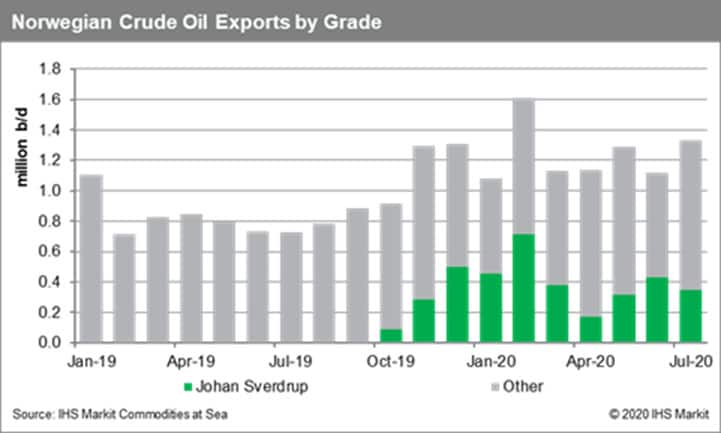 Norwegian Crude Oil Exports by Grade

million b/d

1.8
1.6
1.4
1.2
1.0
0.8
0.6
0.4
0.2
0.0

Jan-19
Apr-19
Jul-19
Oct-19
Jan-20
Apr-20
Jul-20

Johan Sverdrup
Other

Source: IHS Markit Commodities at Sea
© 2020 IHS Markit